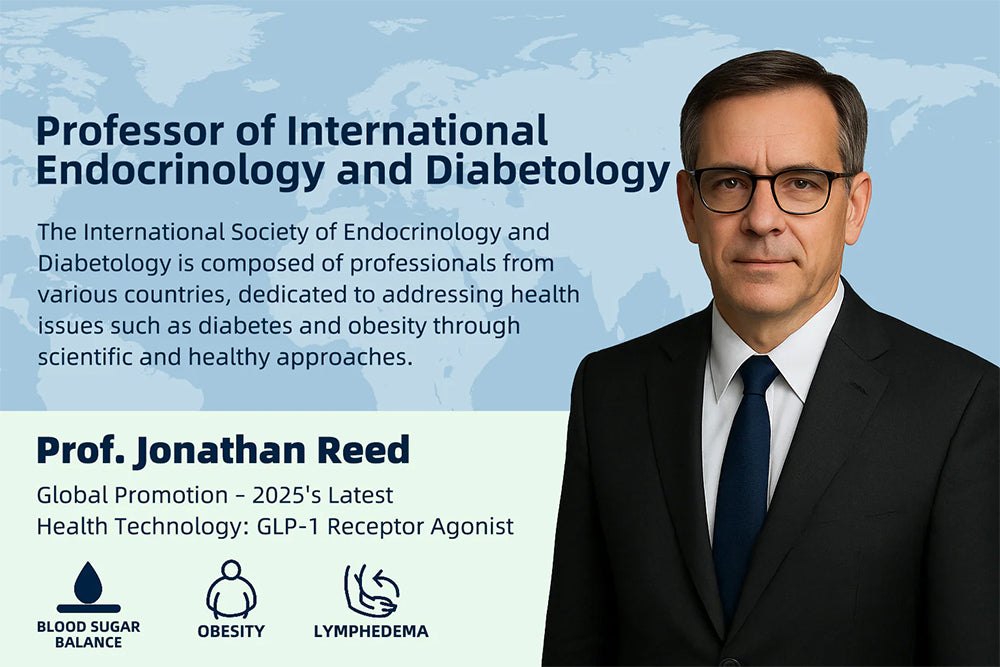 Professor of International Endocrinology and Diabetology

The International Society of Endocrinology and Diabetology is composed of professionals from various countries, dedicated to addressing health issues such as diabetes and obesity through scientific and healthy approaches.

Prof. Jonathan Reed

Global Promotion - 2025's Latest Health Technology: GLP-1 Receptor Agonist

BLOOD SUGAR BALANCE

OBESITY

LYMPHEDEMA